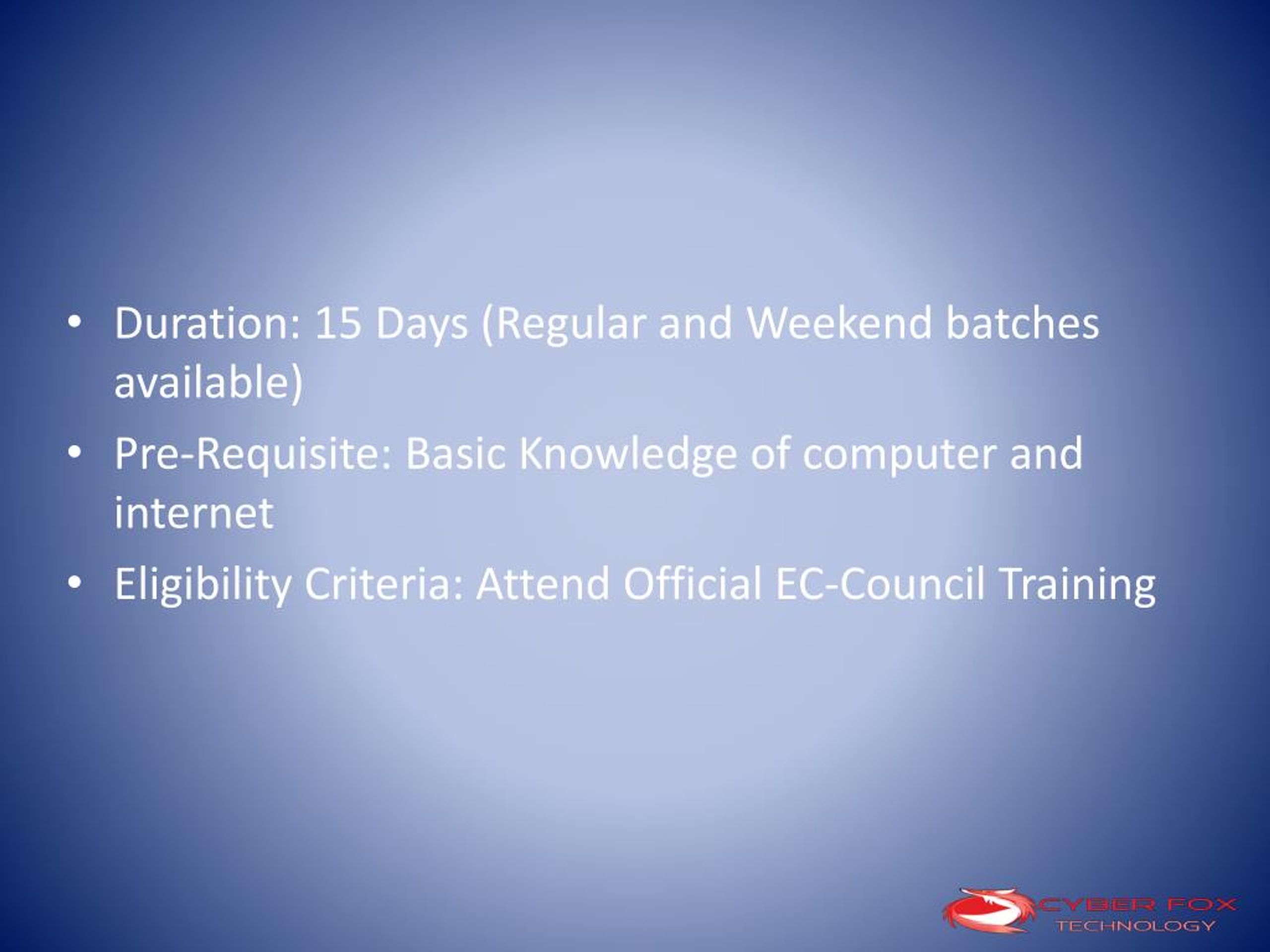 • Duration: 15 Days (Regular and Weekend batches available)
• Pre-Requisite: Basic Knowledge of computer and internet
• Eligibility Criteria: Attend Official EC-Council Training

CYBER FOX
TECHNOLOGY